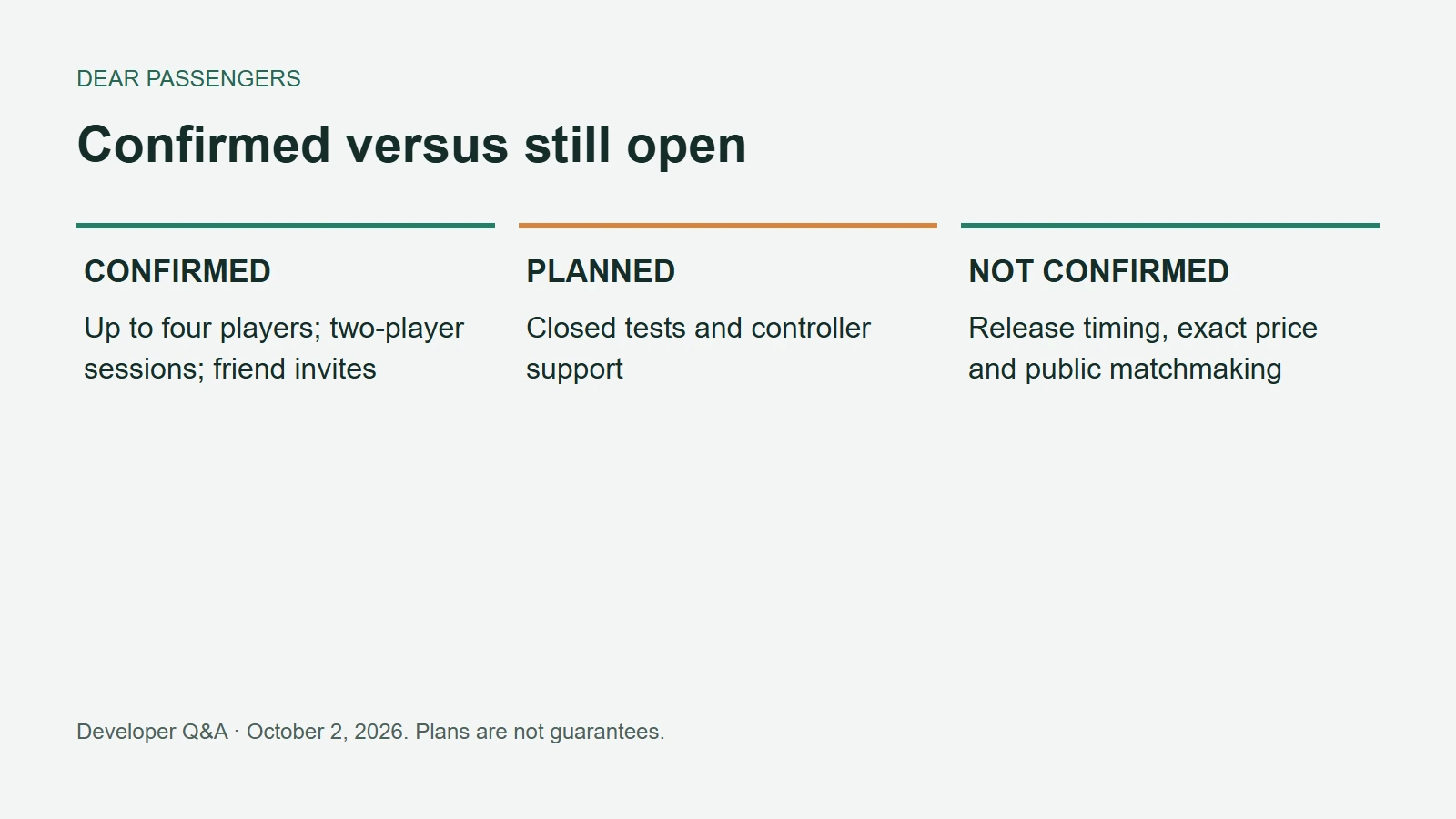 DEAR PASSENGERS

Confirmed versus still open

CONFIRMED

Up to four players; two-player sessions; friend invites

PLANNED

Closed tests and controller support

NOT CONFIRMED

Release timing, exact price and public matchmaking

Developer Q&A · October 2, 2026. Plans are not guarantees.